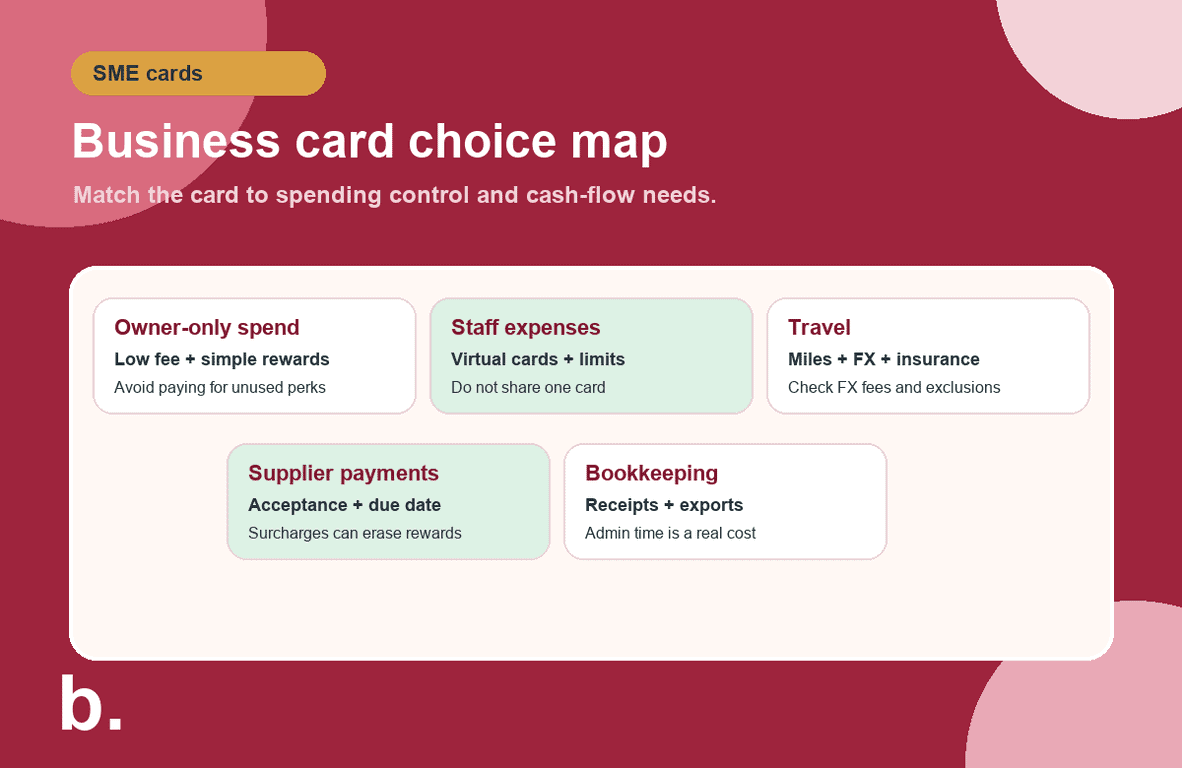 SME cards

Business card choice map

Match the card to spending control and cash-flow needs.

Owner-only spend
Low fee + simple rewards
Avoid paying for unused perks

Staff expenses
Virtual cards + limits
Do not share one card

Travel
Miles + FX + insurance
Check FX fees and exclusions

Supplier payments
Acceptance + due date
Surcharges can erase rewards

Bookkeeping
Receipts + exports
Admin time is a real cost

b.